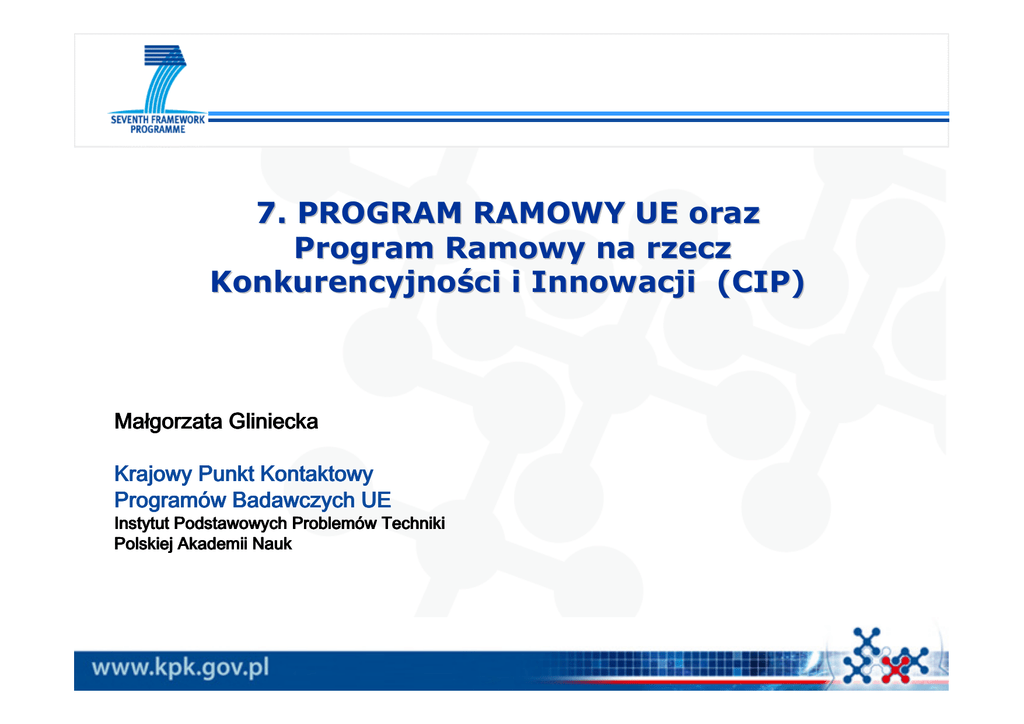 SEVENTH FRAMEWORK PROGRAMME

7. PROGRAM RAMOWY UE oraz Program Ramowy na rzecz Konkurencyjności i Innowacji (CIP)

Małgorzata Gliniecka

Krajowy Punkt Kontaktowy
Programów Badawczych UE
Instytut Podstawowych Problemów Techniki
Polskiej Akademii Nauk

www.kpk.gov.pl